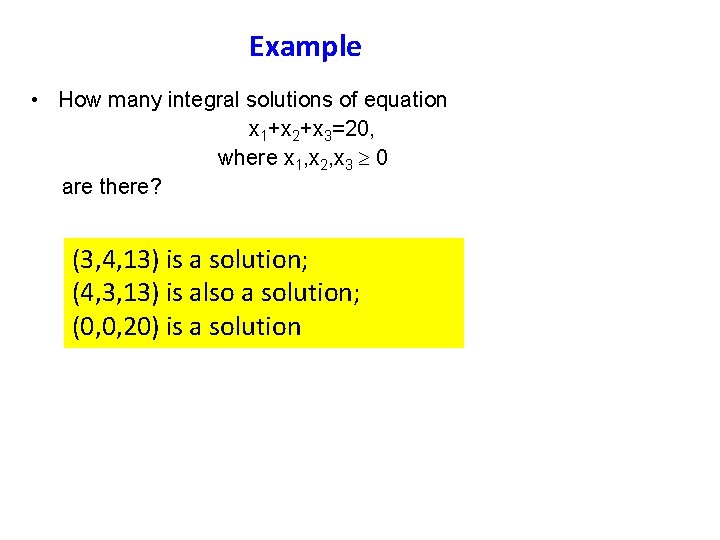 Example

• How many integral solutions of equation

$x_1+x_2+x_3=20$,

where $x_1,x_2,x_3 \geq 0$

are there?

(3,4,13) is a solution;
(4,3,13) is also a solution;
(0,0,20) is a solution